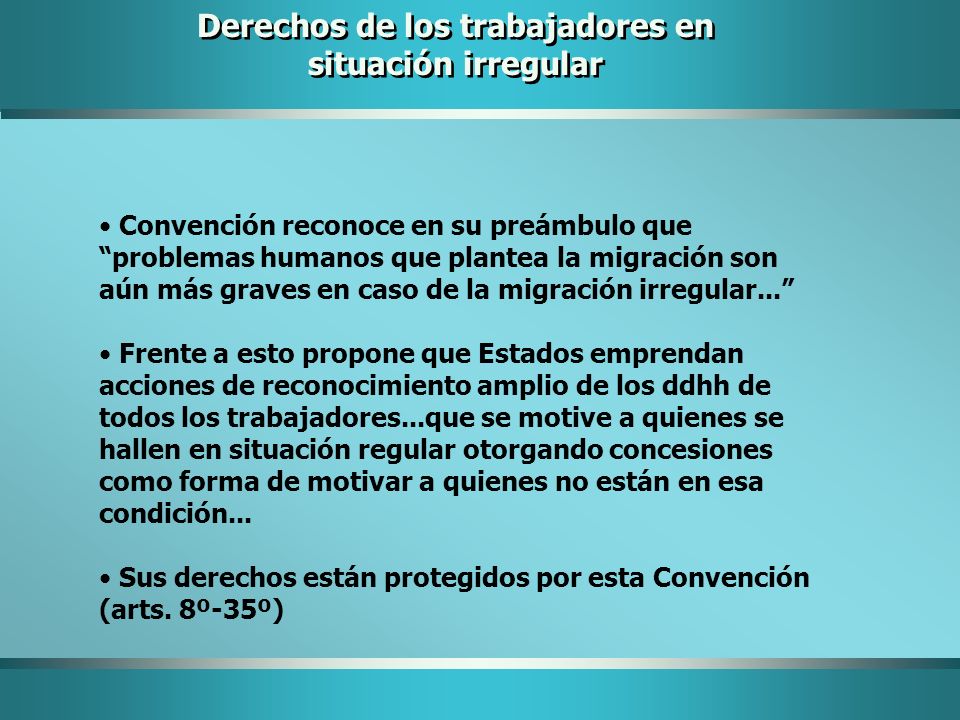 Derechos de los trabajadores en situación irregular

• Convención reconoce en su preámbulo que “problemas humanos que plantea la migración son aún más graves en caso de la migración irregular...”

• Frente a esto propone que Estados emprendan acciones de reconocimiento amplio de los ddhh de todos los trabajadores...que se motive a quienes se hallen en situación regular otorgando concesiones como forma de motivar a quienes no están en esa condición...

• Sus derechos están protegidos por esta Convención (arts. 8º-35º)